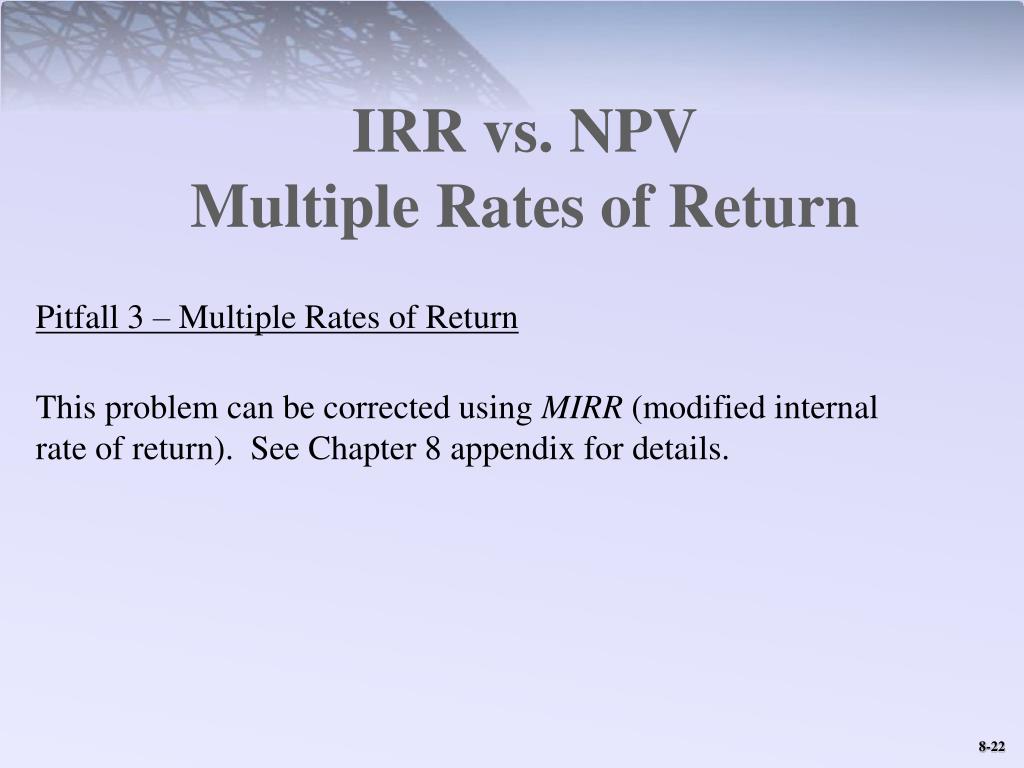 IRR vs. NPV
Multiple Rates of Return

Pitfall 3 – Multiple Rates of Return

This problem can be corrected using MIRR (modified internal rate of return). See Chapter 8 appendix for details.

8-22